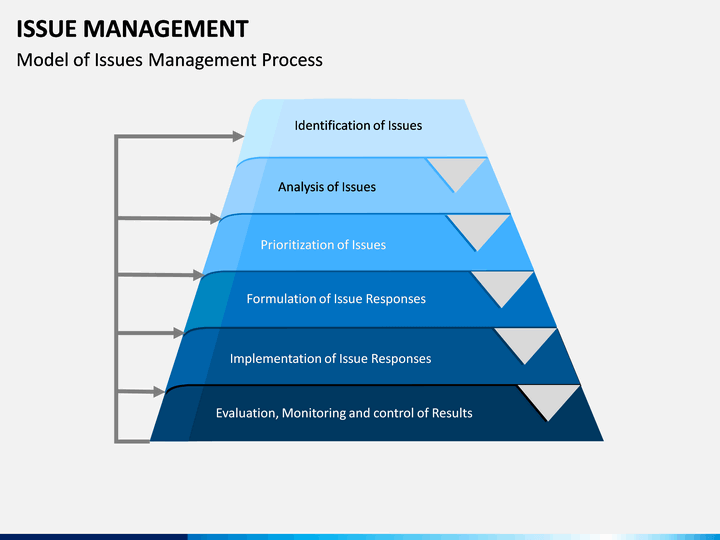 ISSUE MANAGEMENT

Model of Issues Management Process

Identification of Issues

Analysis of Issues

Prioritization of Issues

Formulation of Issue Responses

Implementation of Issue Responses

Evaluation, Monitoring and control of Results